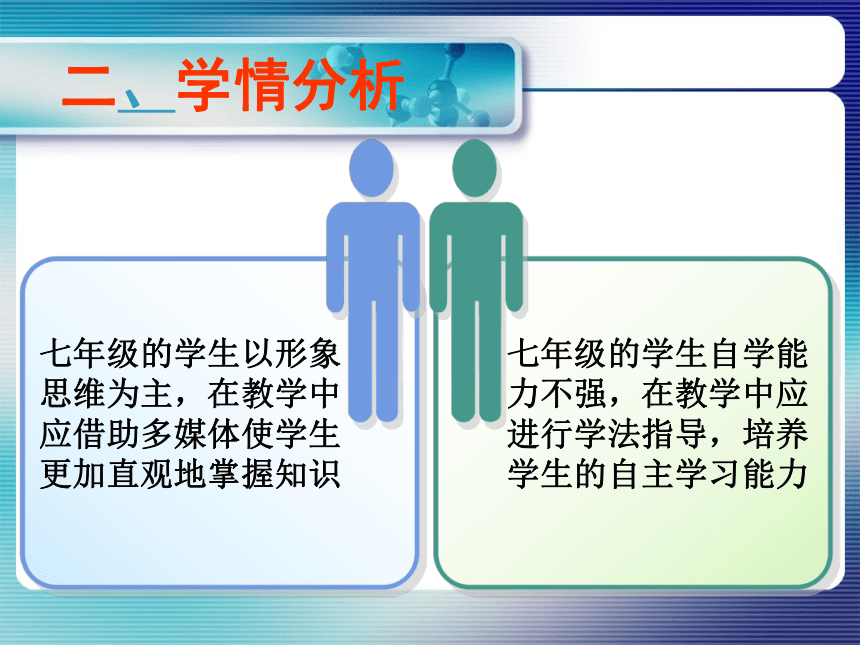 二、学情分析

七年级的学生以形象思维为主，在教学中应借助多媒体使学生更加直观地掌握知识

七年级的学生自学能力不强，在教学中应进行学法指导，培养学生的自主学习能力